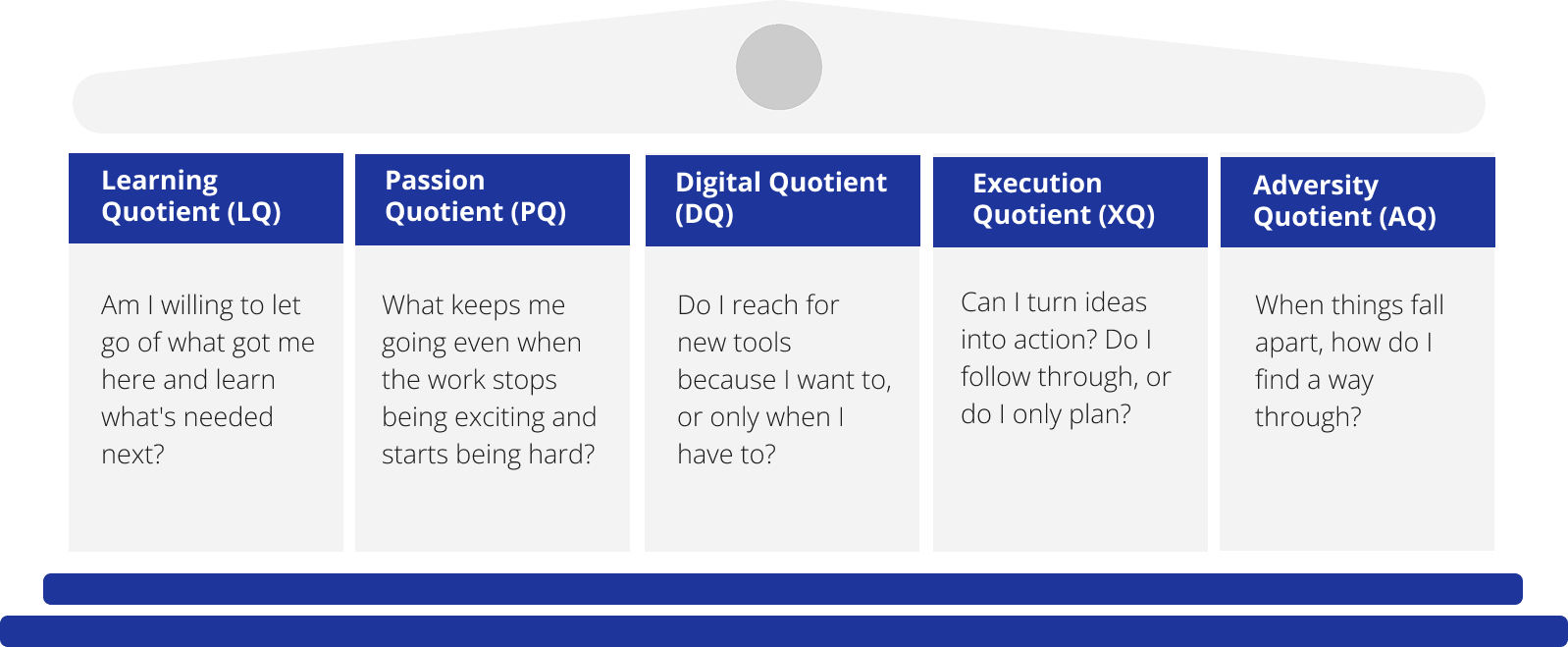 Learning Quotient (LQ)

Am I willing to let go of what got me here and learn what's needed next?

Passion Quotient (PQ)

What keeps me going even when the work stops being exciting and starts being hard?

Digital Quotient (DQ)

Do I reach for new tools because I want to, or only when I have to?

Execution Quotient (XQ)

Can I turn ideas into action? Do I follow through, or do I only plan?

Adversity Quotient (AQ)

When things fall apart, how do I find a way through?